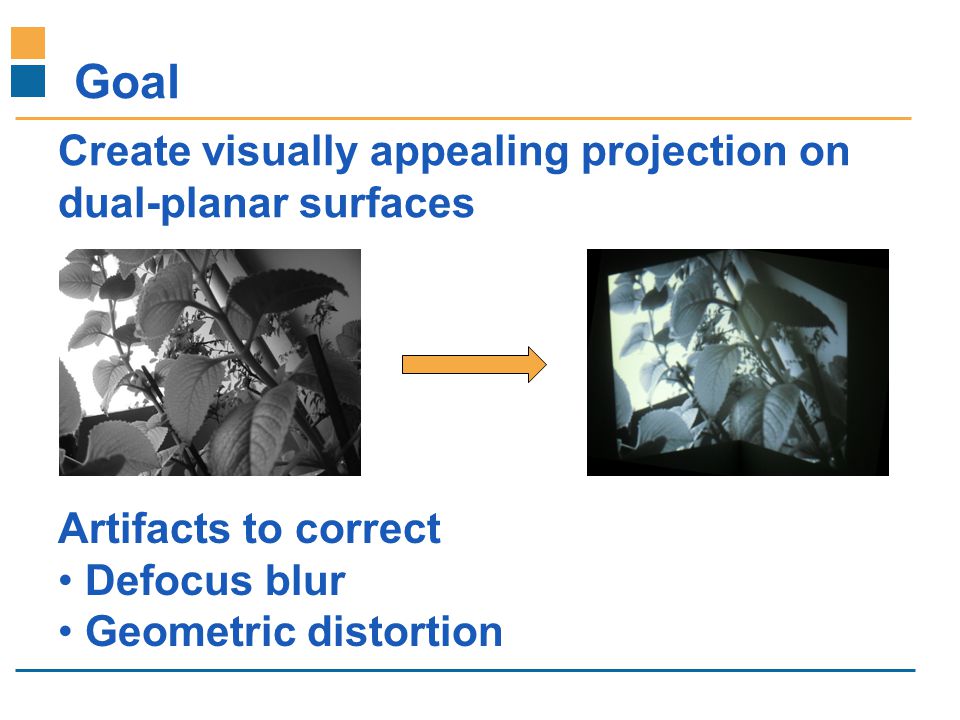 Goal

Create visually appealing projection on dual-planar surfaces

Artifacts to correct
• Defocus blur
• Geometric distortion